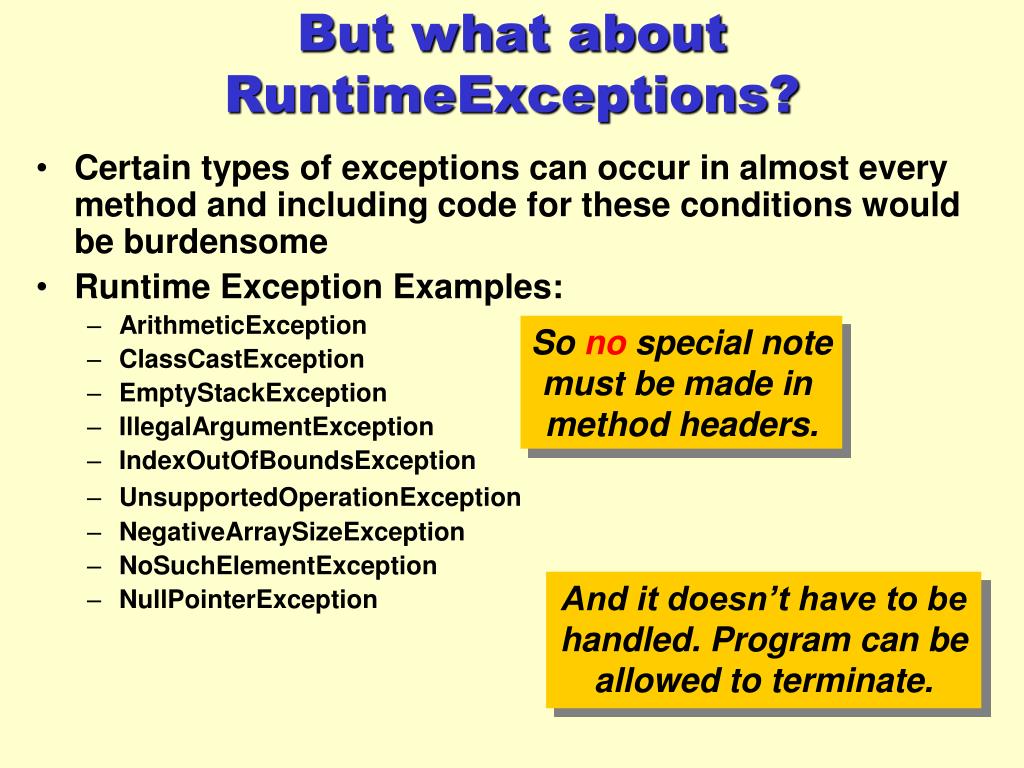 But what about RuntimeExceptions?

• Certain types of exceptions can occur in almost every method and including code for these conditions would be burdensome
• Runtime Exception Examples:
– ArithmeticException
– ClassCastException
– EmptyStackException
– IllegalArgumentException
– IndexOutOfBoundsException
– UnsupportedOperationException
– NegativeArraySizeException
– NoSuchElementException
– NullPointerException

So no special note must be made in method headers.

And it doesn't have to be handled. Program can be allowed to terminate.